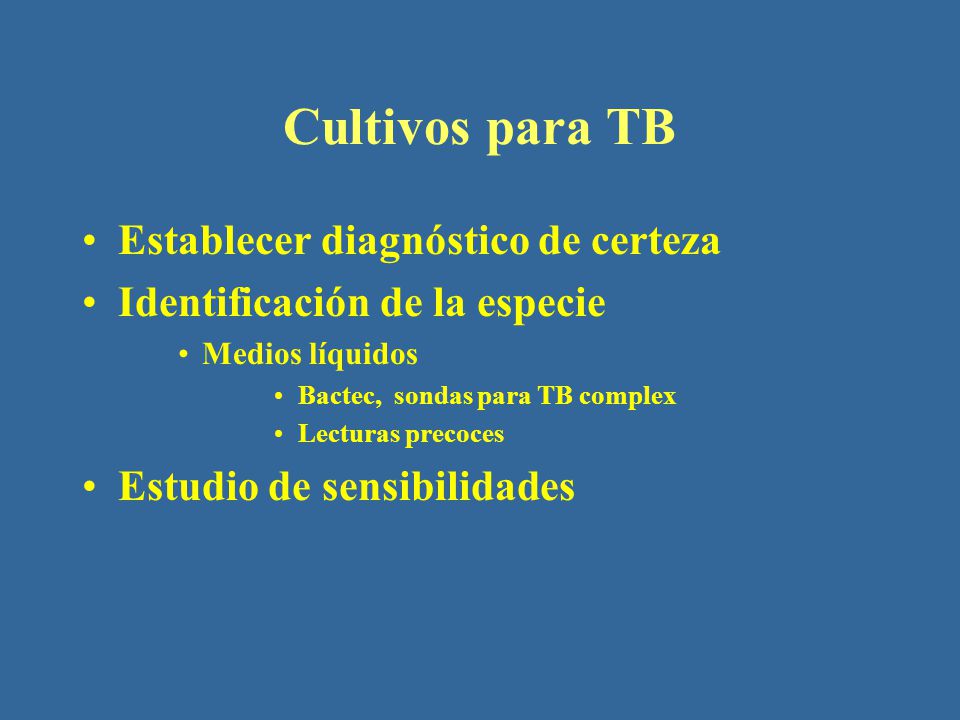 Cultivos para TB

• Establecer diagnóstico de certeza
• Identificación de la especie
  • Medios líquidos
    • Bactec, sondas para TB complex
    • Lecturas precoces
• Estudio de sensibilidades